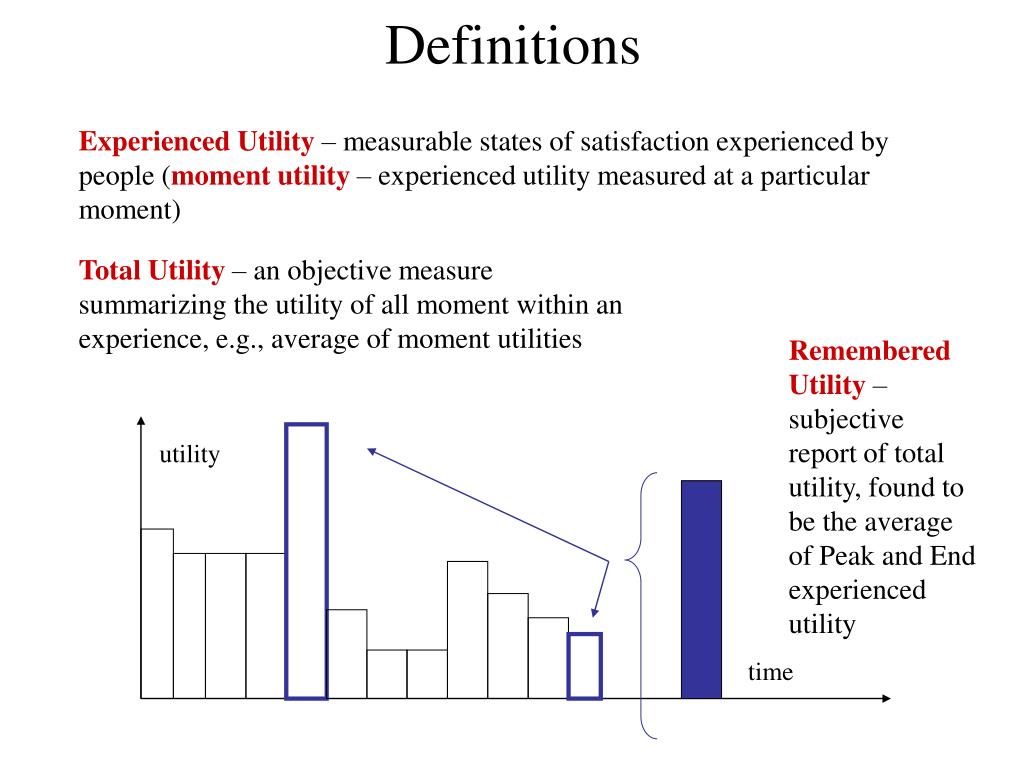 Definitions

Experienced Utility – measurable states of satisfaction experienced by people (moment utility – experienced utility measured at a particular moment)

Total Utility – an objective measure summarizing the utility of all moment within an experience, e.g., average of moment utilities

Remembered Utility – subjective report of total utility, found to be the average of Peak and End experienced utility

utility

time